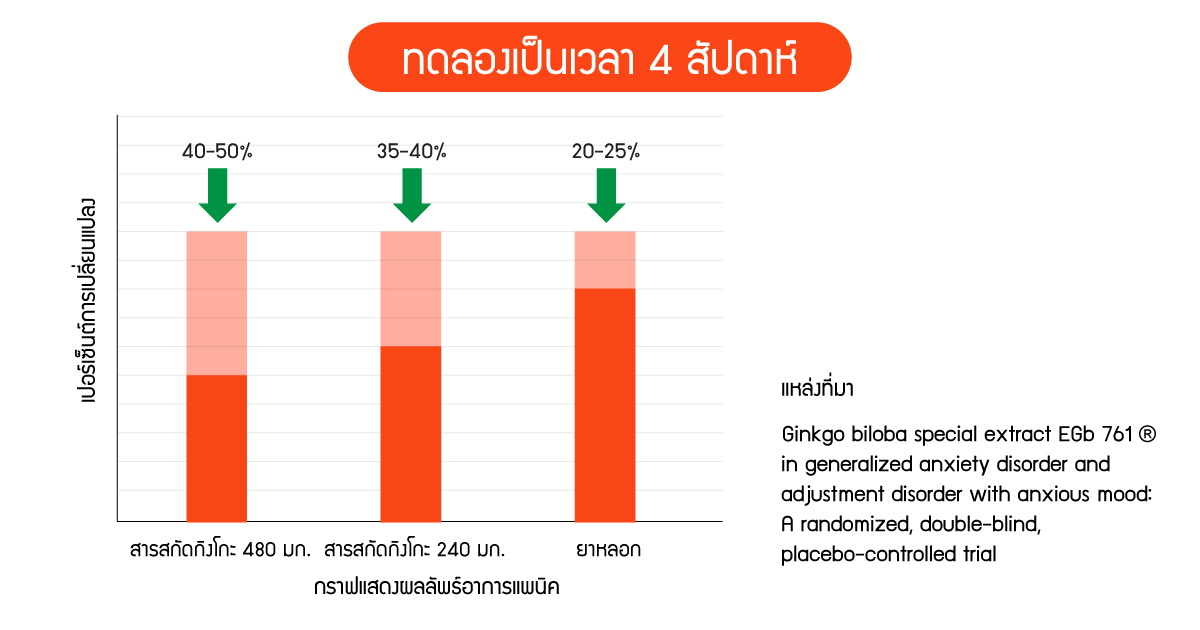 ทดลองเป็นเวลา 4 สัปดาห์

เปอร์เซ็นต์การเปลี่ยนแปลง

40-50%

35-40%

20-25%

สารสกัดกิงโกะ 480 มก.

สารสกัดกิงโกะ 240 มก.

ยาหลอก

กราฟแสดงผลลัพธ์อาการแพนิค

แหล่งที่มา

Ginkgo biloba special extract EGb 761 ® in generalized anxiety disorder and adjustment disorder with anxious mood: A randomized, double-blind, placebo-controlled trial